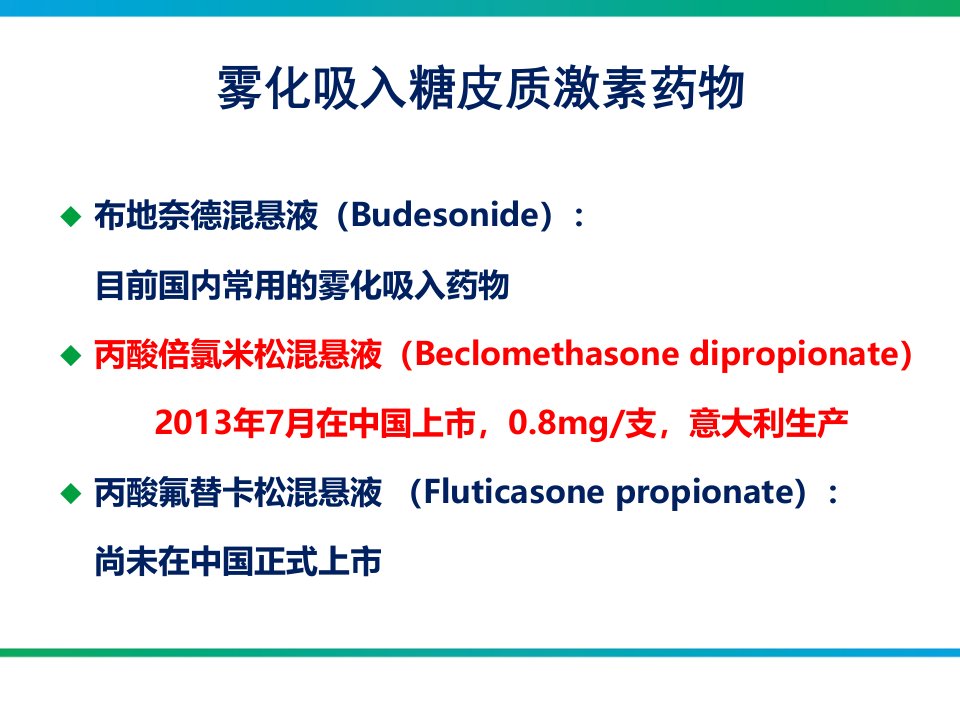 雾化吸入糖皮质激素药物

◆ 布地奈德混悬液（Budesonide）：

目前国内常用的雾化吸入药物

◆ 丙酸倍氯米松混悬液（Beclomethasone dipropionate）

2013年7月在中国上市，0.8mg/支，意大利生产

◆ 丙酸氟替卡松混悬液 （Fluticasone propionate）：

尚未在中国正式上市